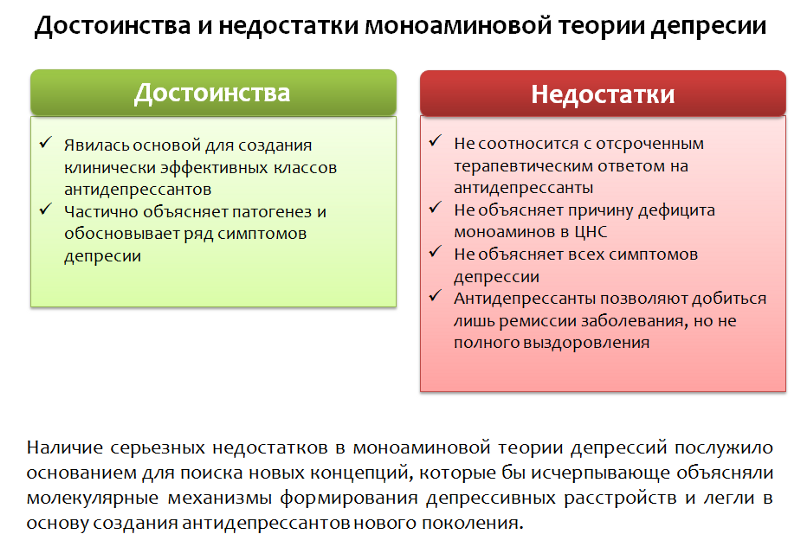 Достоинства и недостатки моноаминовой теории депресии

Достоинства

✓ Явилась основой для создания клинически эффективных классов антидепрессантов
✓ Частично объясняет патогенез и обосновывает ряд симптомов депресии

Недостатки

✓ Не соотносится с отсроченным терапевтическим ответом на антидепрессанты
✓ Не объясняет причину дефицита моноаминов в ЦНС
✓ Не объясняет всех симптомов депрессии
✓ Антидепрессанты позволяют добиться лишь ремиссии заболевания, но не полного выздоровления

Наличие серьезных недостатков в моноаминовой теории депрессий послужило основанием для поиска новых концепций, которые бы исчерпывающе объясняли молекулярные механизмы формирования депрессивных расстройств и легли в основу создания антидепрессантов нового поколения.